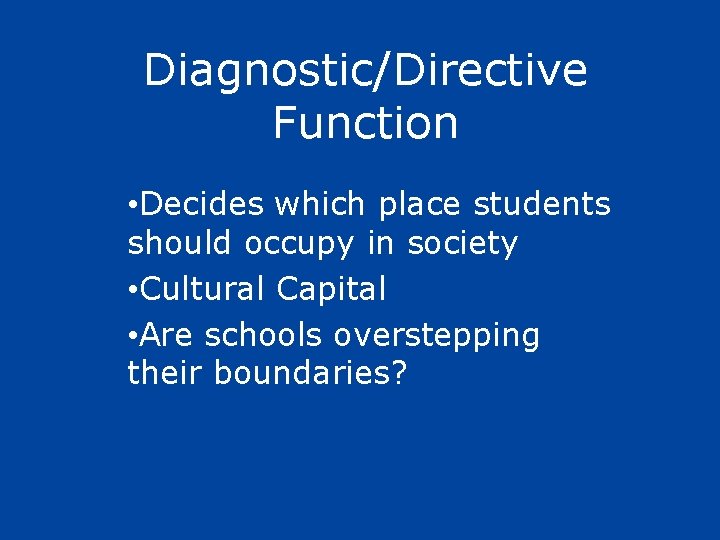 Diagnostic/Directive Function

•Decides which place students should occupy in society

•Cultural Capital

•Are schools overstepping their boundaries?